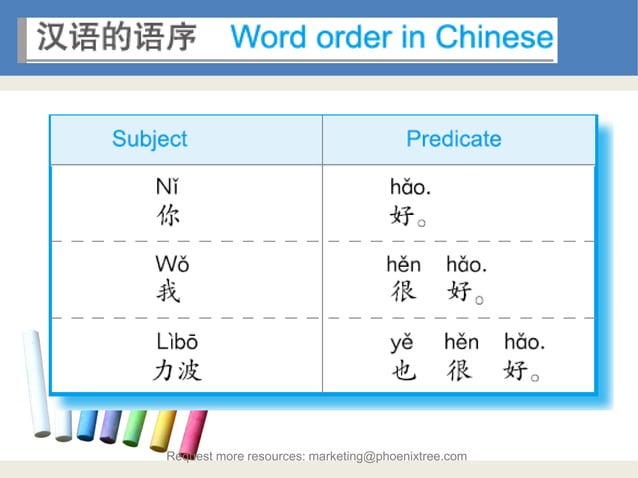 汉语的语序 Word order in Chinese

| Subject | Predicate |
|---|---|
| Nǐ 你 | hǎo. 好。 |
| Wǒ 我 | hěn hǎo. 很 好。 |
| Lìbō 力波 | yě hěn hǎo. 也 很 好。 |

Request more resources: marketing@phoenixtree.com